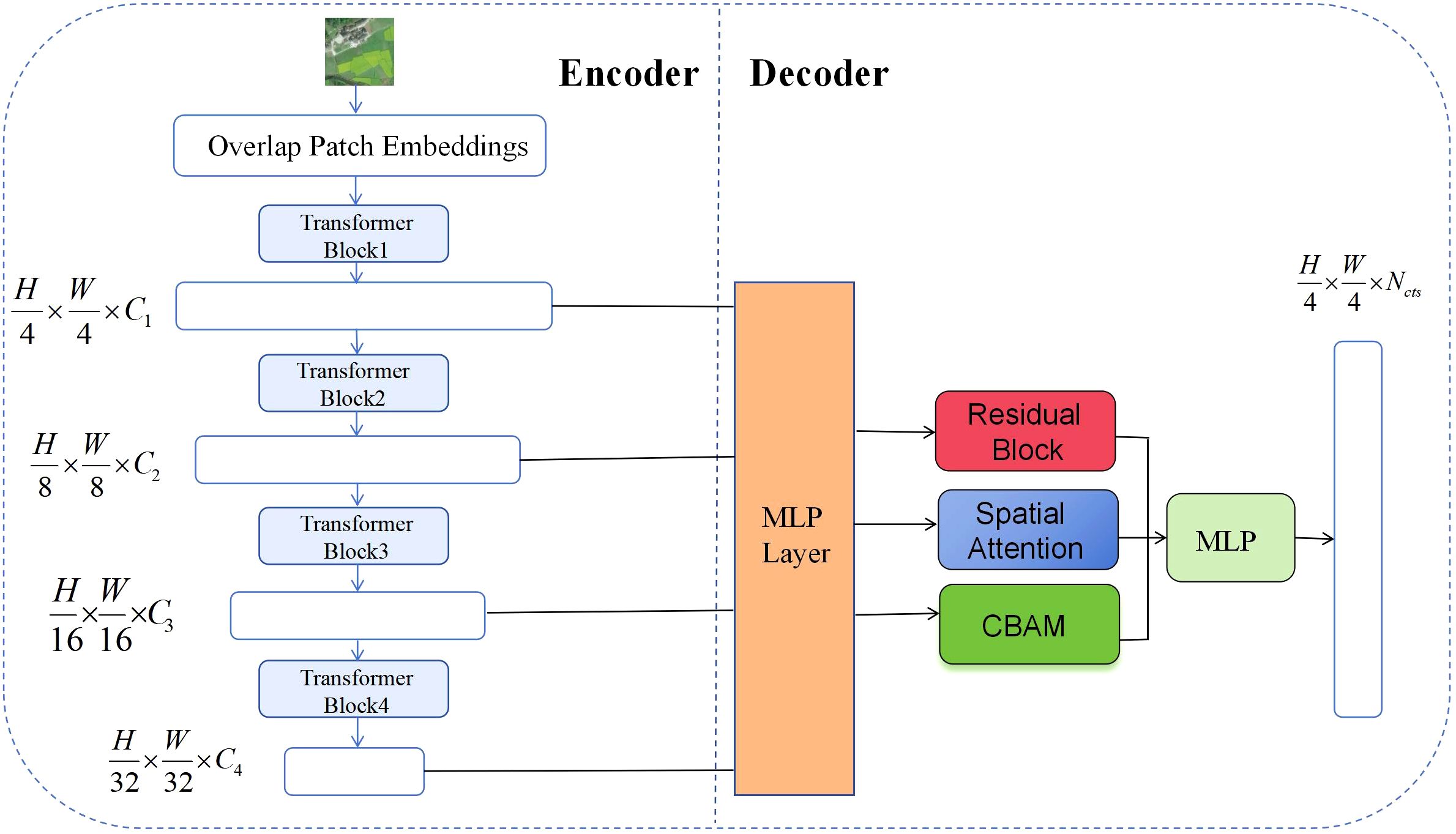 Encoder

Decoder

Overlap Patch Embeddings

Transformer Block1

$\frac{H}{4}\times\frac{W}{4}\times C_1$

Transformer Block2

$\frac{H}{8}\times\frac{W}{8}\times C_2$

Transformer Block3

$\frac{H}{16}\times\frac{W}{16}\times C_3$

Transformer Block4

$\frac{H}{32}\times\frac{W}{32}\times C_4$

MLP Layer

Residual Block

Spatial Attention

CBAM

MLP

$\frac{H}{4}\times\frac{W}{4}\times N_{cts}$